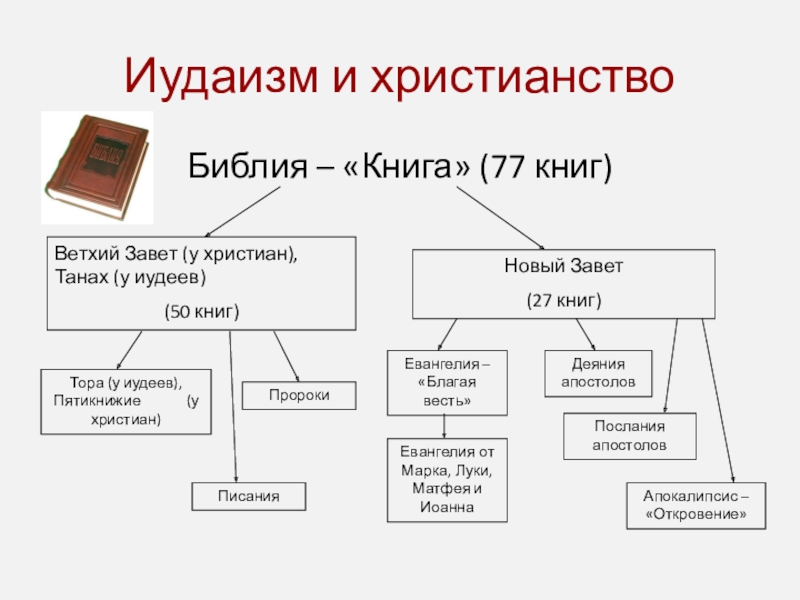 Иудаизм и христианство

БИБЛИЯ

Библия – «Книга» (77 книг)

Ветхий Завет (у христиан), Танах (у иудеев)

(50 книг)

Новый Завет

(27 книг)

Тора (у иудеев), Пятикнижие (у христиан)

Пророки

Писания

Евангелия – «Благая весть»

Евангелия от Марка, Луки, Матфея и Иоанна

Деяния апостолов

Послания апостолов

Апокалипсис – «Откровение»